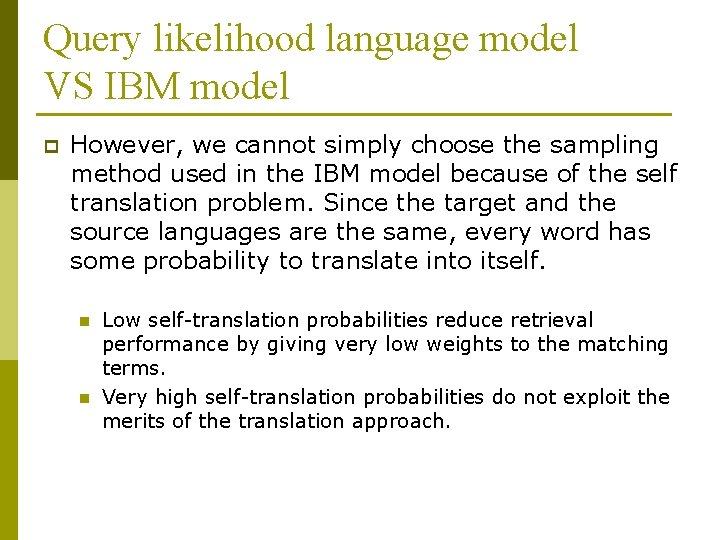 Query likelihood language model VS IBM model

However, we cannot simply choose the sampling method used in the IBM model because of the self translation problem. Since the target and the source languages are the same, every word has some probability to translate into itself.

Low self-translation probabilities reduce retrieval performance by giving very low weights to the matching terms.

Very high self-translation probabilities do not exploit the merits of the translation approach.